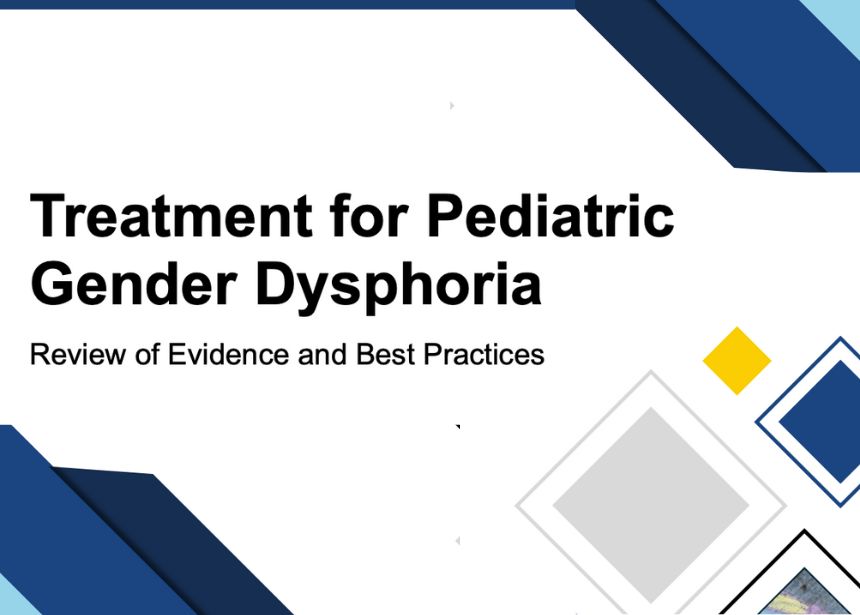 Treatment for Pediatric Gender Dysphoria

Review of Evidence and Best Practices